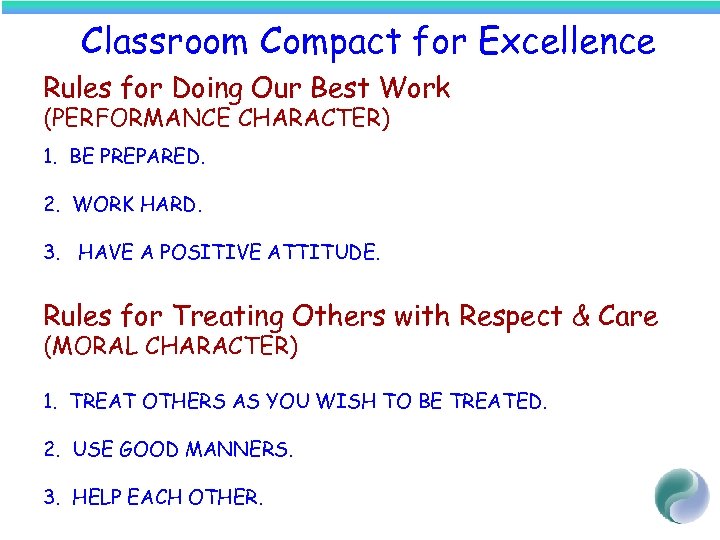 Classroom Compact for Excellence

Rules for Doing Our Best Work
(PERFORMANCE CHARACTER)

1. BE PREPARED.

2. WORK HARD.

3. HAVE A POSITIVE ATTITUDE.

Rules for Treating Others with Respect & Care
(MORAL CHARACTER)

1. TREAT OTHERS AS YOU WISH TO BE TREATED.

2. USE GOOD MANNERS.

3. HELP EACH OTHER.